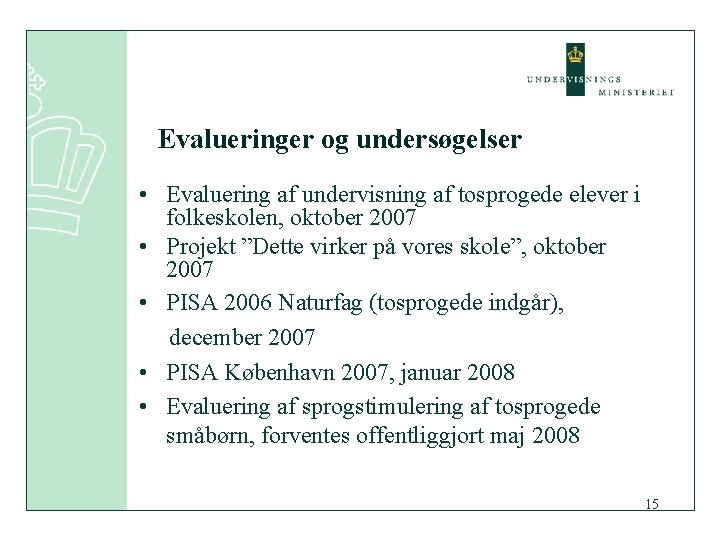 UNDERVISNINGS
MINISTERIET

Evalueringer og undersøgelser

• Evaluering af undervisning af tosprogede elever i folkeskolen, oktober 2007
• Projekt ”Dette virker på vores skole”, oktober 2007
• PISA 2006 Naturfag (tosprogede indgår),
december 2007
• PISA København 2007, januar 2008
• Evaluering af sprogstimulering af tosprogede småbørn, forventes offentliggjort maj 2008

15